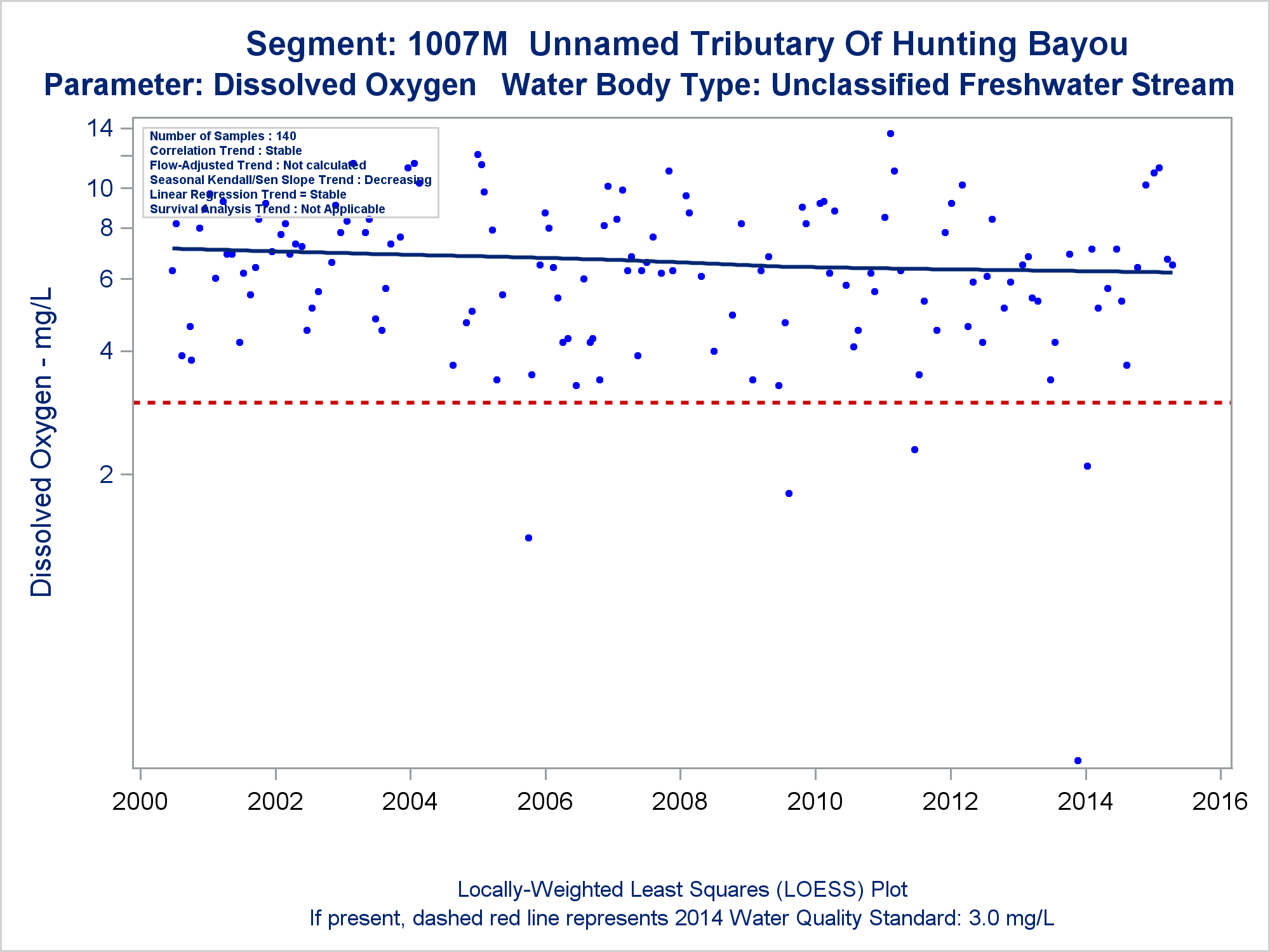 Segment: 1007M Unnamed Tributary Of Hunting Bayou
Parameter: Dissolved Oxygen Water Body Type: Unclassified Freshwater Stream

Number of Samples : 140
Correlation Trend : Stable
Flow-Adjusted Trend : Not calculated
Seasonal Kendall/Sen Slope Trend : Decreasing
Linear Regression Trend = Stable
Survival Analysis Trend : Not Applicable

Dissolved Oxygen - mg/L

14
10
8
6
4
2

2000
2002
2004
2006
2008
2010
2012
2014
2016

Locally-Weighted Least Squares (LOESS) Plot
If present, dashed red line represents 2014 Water Quality Standard: 3.0 mg/L